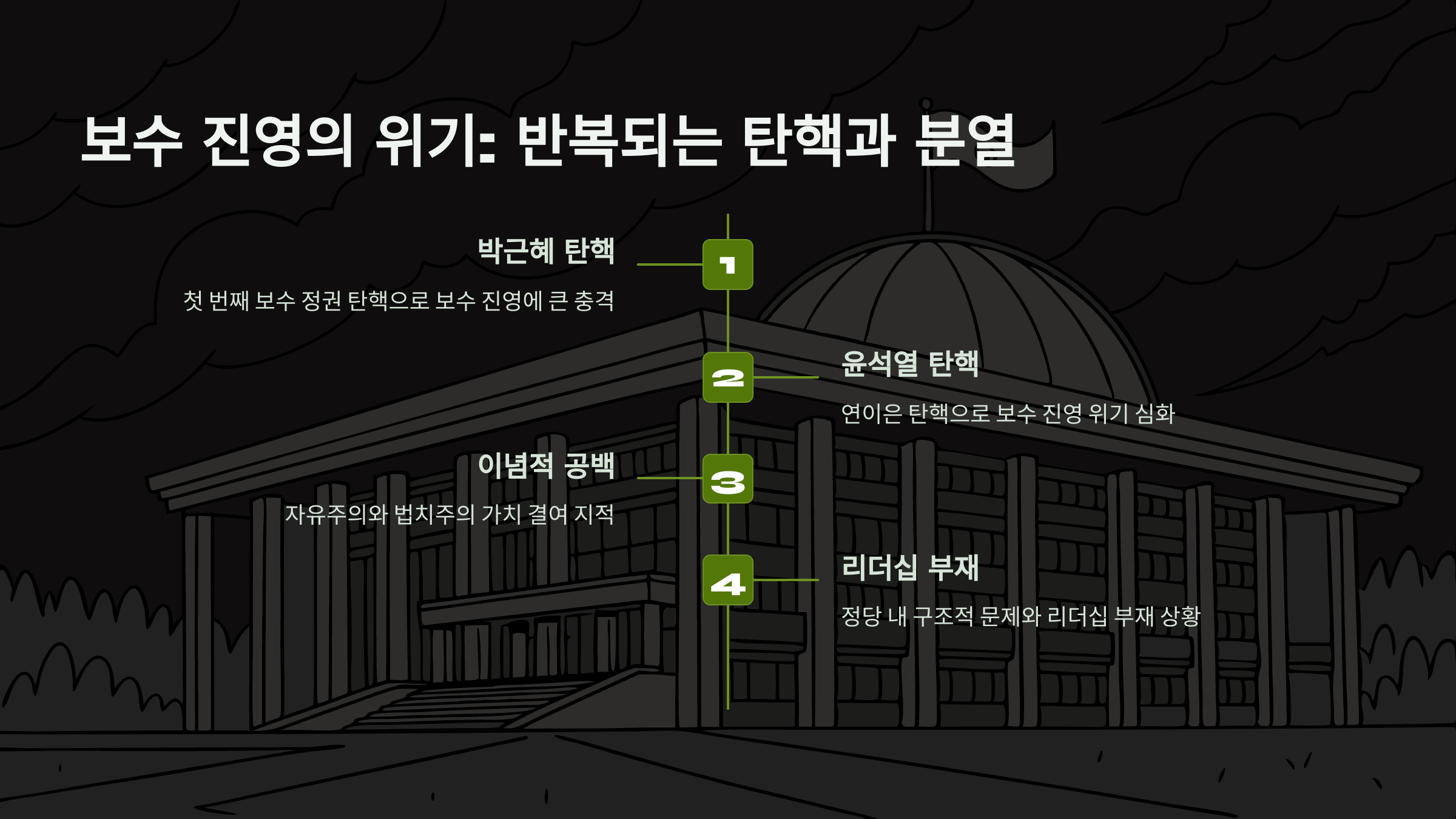 보수 진영의 위기: 반복되는 탄핵과 분열

1

박근혜 탄핵

첫 번째 보수 정권 탄핵으로 보수 진영에 큰 충격

2

윤석열 탄핵

연이은 탄핵으로 보수 진영 위기 심화

3

이념적 공백

자유주의와 법치주의 가치 결여 지적

4

리더십 부재

정당 내 구조적 문제와 리더십 부재 상황